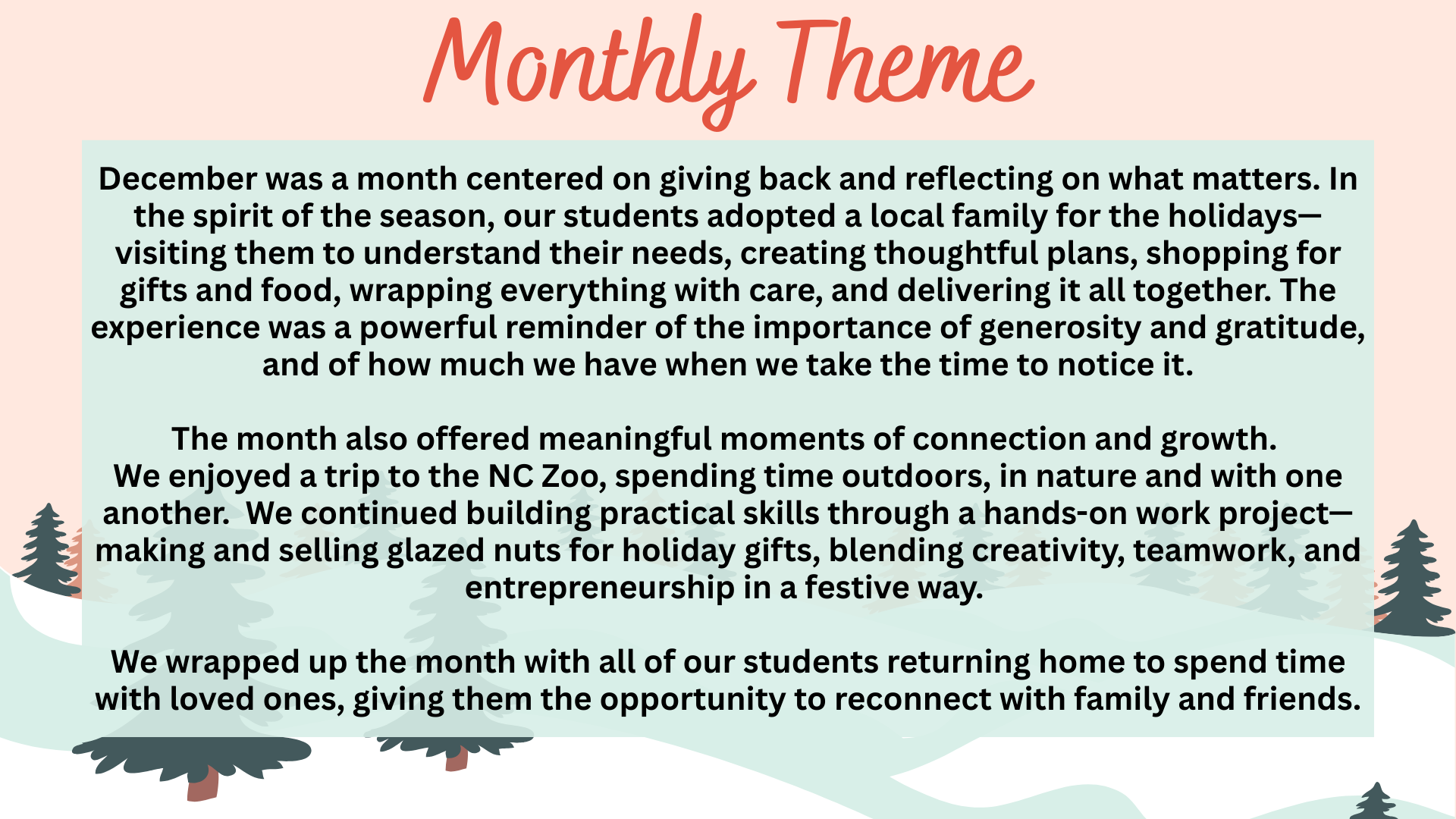 Monthly Theme

December was a month centered on giving back and reflecting on what matters. In the spirit of the season, our students adopted a local family for the holidays—visiting them to understand their needs, creating thoughtful plans, shopping for gifts and food, wrapping everything with care, and delivering it all together. The experience was a powerful reminder of the importance of generosity and gratitude, and of how much we have when we take the time to notice it.

The month also offered meaningful moments of connection and growth.
We enjoyed a trip to the NC Zoo, spending time outdoors, in nature and with one another.  We continued building practical skills through a hands-on work project—making and selling glazed nuts for holiday gifts, blending creativity, teamwork, and entrepreneurship in a festive way.

We wrapped up the month with all of our students returning home to spend time with loved ones, giving them the opportunity to reconnect with family and friends.